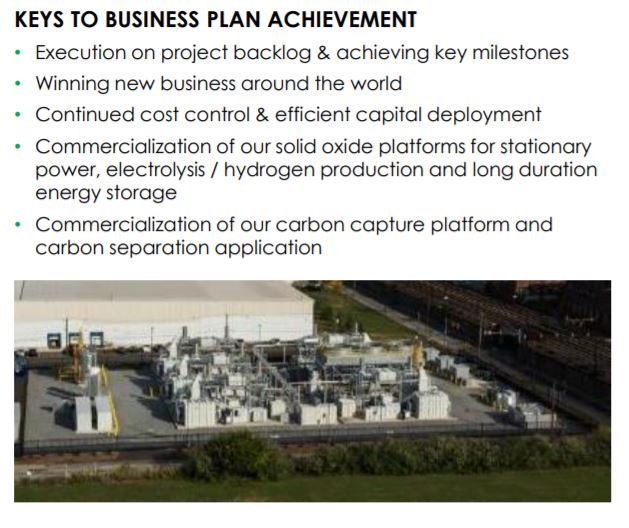 KEYS TO BUSINESS PLAN ACHIEVEMENT

• Execution on project backlog & achieving key milestones
• Winning new business around the world
• Continued cost control & efficient capital deployment
• Commercialization of our solid oxide platforms for stationary power, electrolysis / hydrogen production and long duration energy storage
• Commercialization of our carbon capture platform and carbon separation application